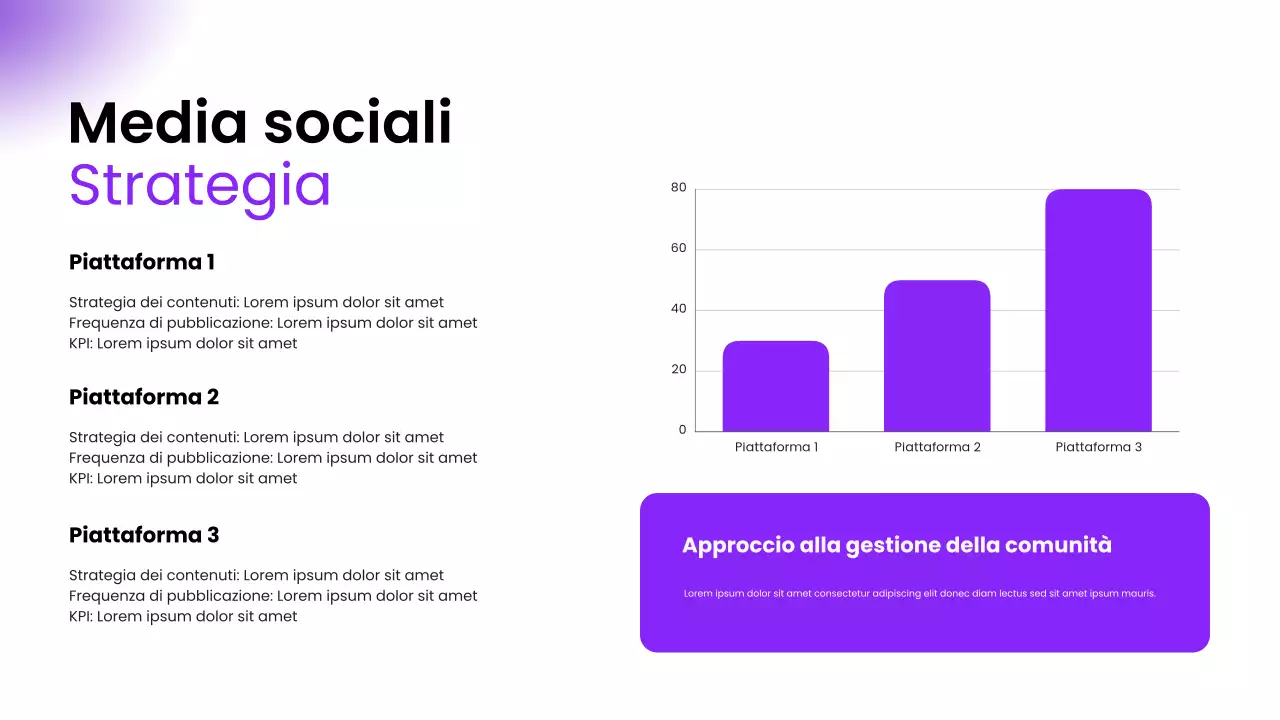 Media sociali
Strategia

Piattaforma 1

Strategia dei contenuti: Lorem ipsum dolor sit amet
Frequenza di pubblicazione: Lorem ipsum dolor sit amet
KPI: Lorem ipsum dolor sit amet

Piattaforma 2

Strategia dei contenuti: Lorem ipsum dolor sit amet
Frequenza di pubblicazione: Lorem ipsum dolor sit amet
KPI: Lorem ipsum dolor sit amet

Piattaforma 3

Strategia dei contenuti: Lorem ipsum dolor sit amet
Frequenza di pubblicazione: Lorem ipsum dolor sit amet
KPI: Lorem ipsum dolor sit amet

80
60
40
20
0
Piattaforma 1
Piattaforma 2
Piattaforma 3

Approccio alla gestione della comunità

Lorem ipsum dolor sit amet consectetur adipiscing elit donec diam lectus sed sit amet ipsum mauris.